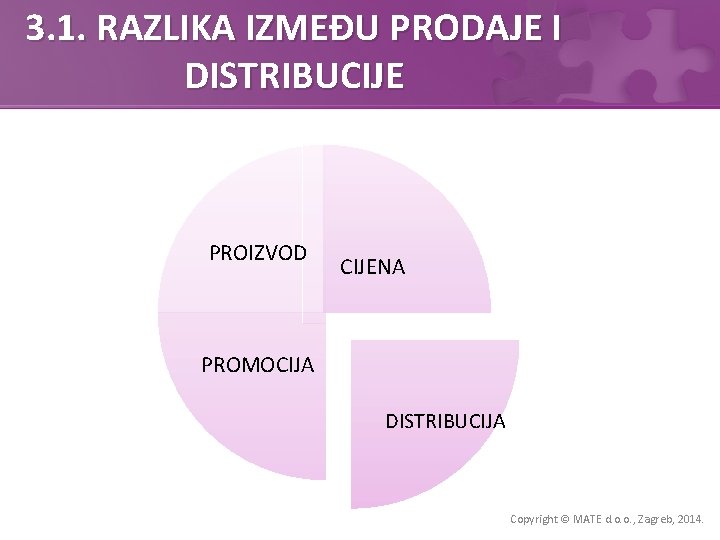 3.1. RAZLIKA IZMEĐU PRODAJE I DISTRIBUCIJE

PROIZVOD

CIJENA

PROMOCIJA

DISTRIBUCIJA

Copyright © MATE d.o.o., Zagreb, 2014.